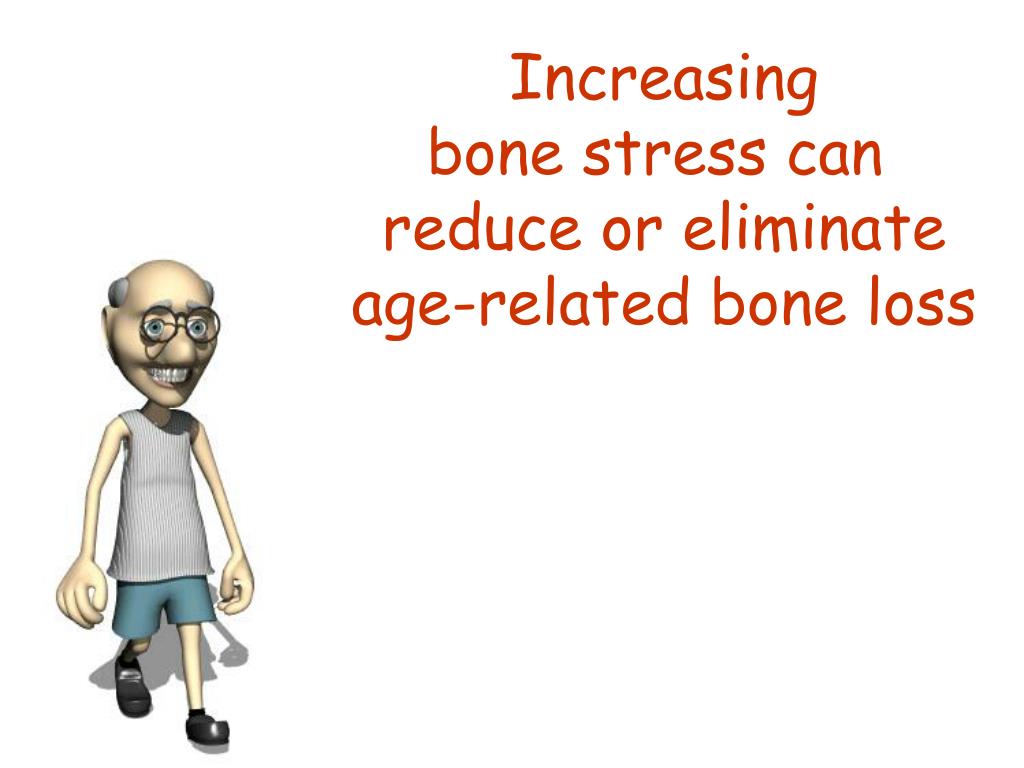 Increasing bone stress can reduce or eliminate age-related bone loss